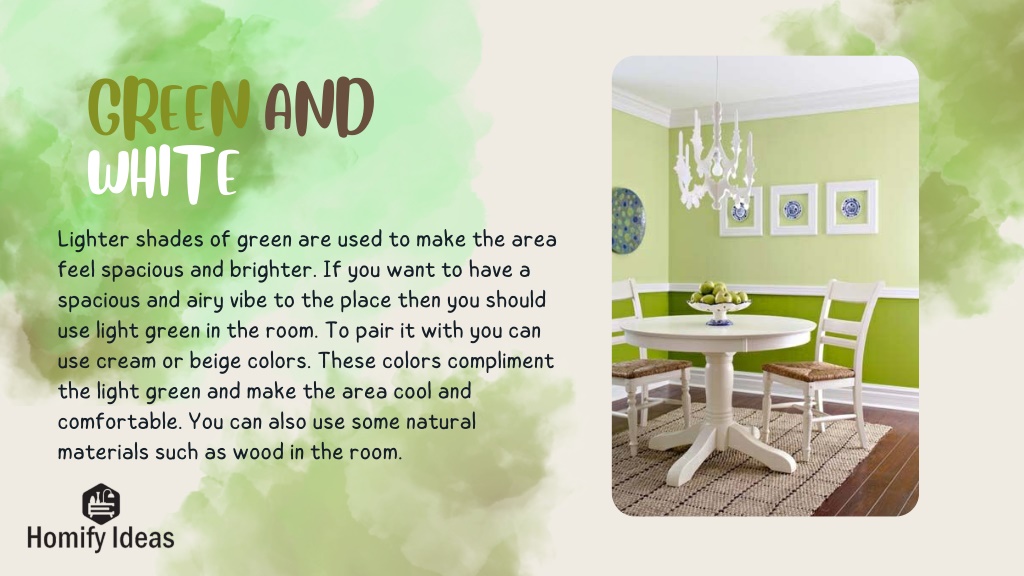 GREEN AND WHITE

Lighter shades of green are used to make the area feel spacious and brighter. If you want to have a spacious and airy vibe to the place then you should use light green in the room. To pair it with you can use cream or beige colors. These colors compliment the light green and make the area cool and comfortable. You can also use some natural materials such as wood in the room.

Homify Ideas